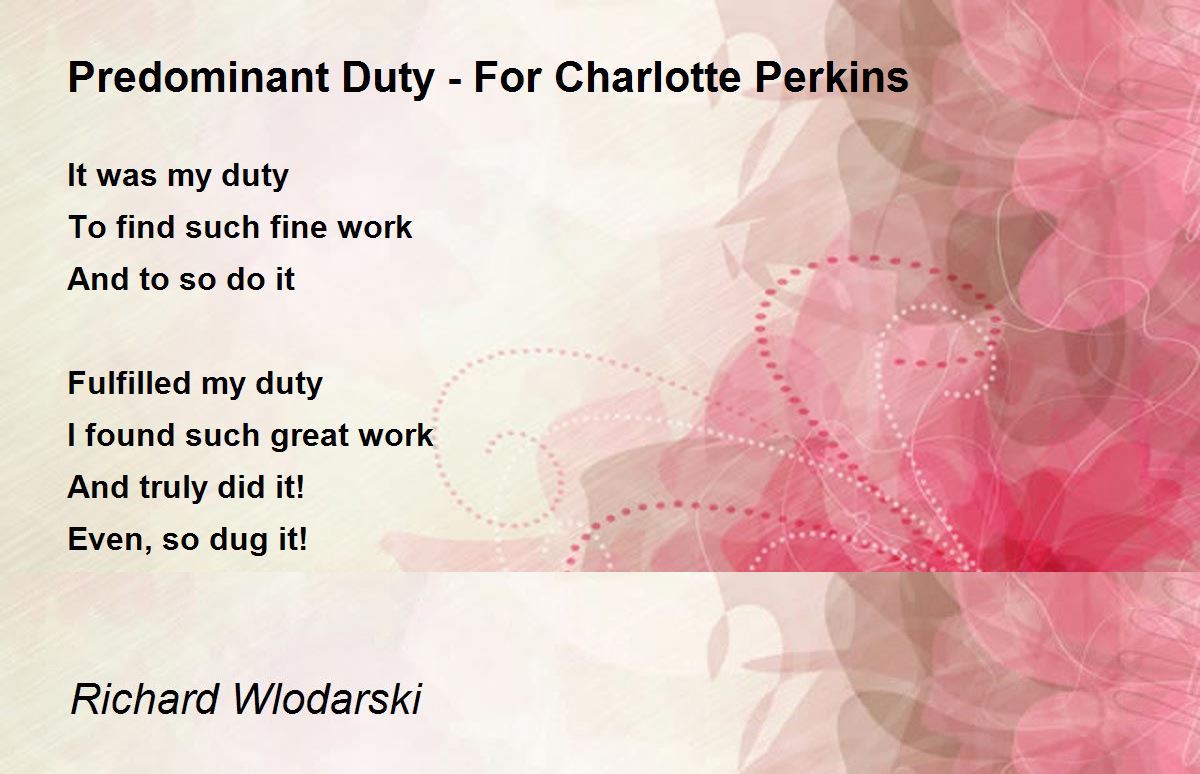 Predominant Duty - For Charlotte Perkins

It was my duty
To find such fine work
And to so do it

Fulfilled my duty
I found such great work
And truly did it!
Even, so dug it!

Richard Wlodarski